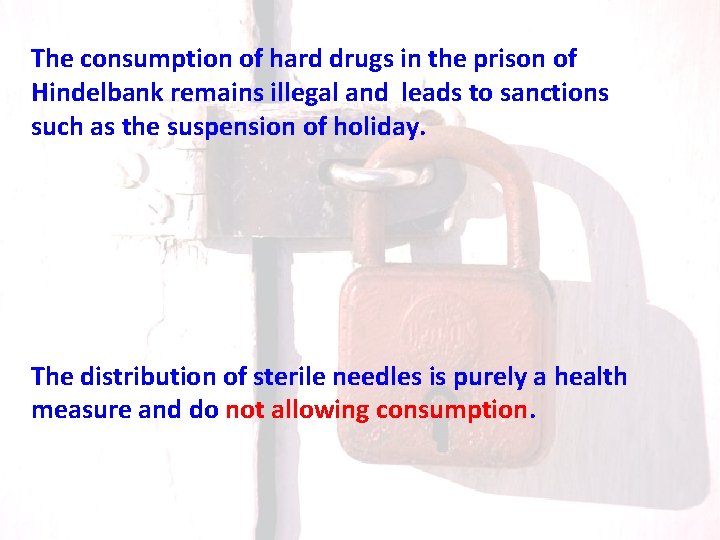 The consumption of hard drugs in the prison of Hindelbank remains illegal and leads to sanctions such as the suspension of holiday.

The distribution of sterile needles is purely a health measure and do not allowing consumption.